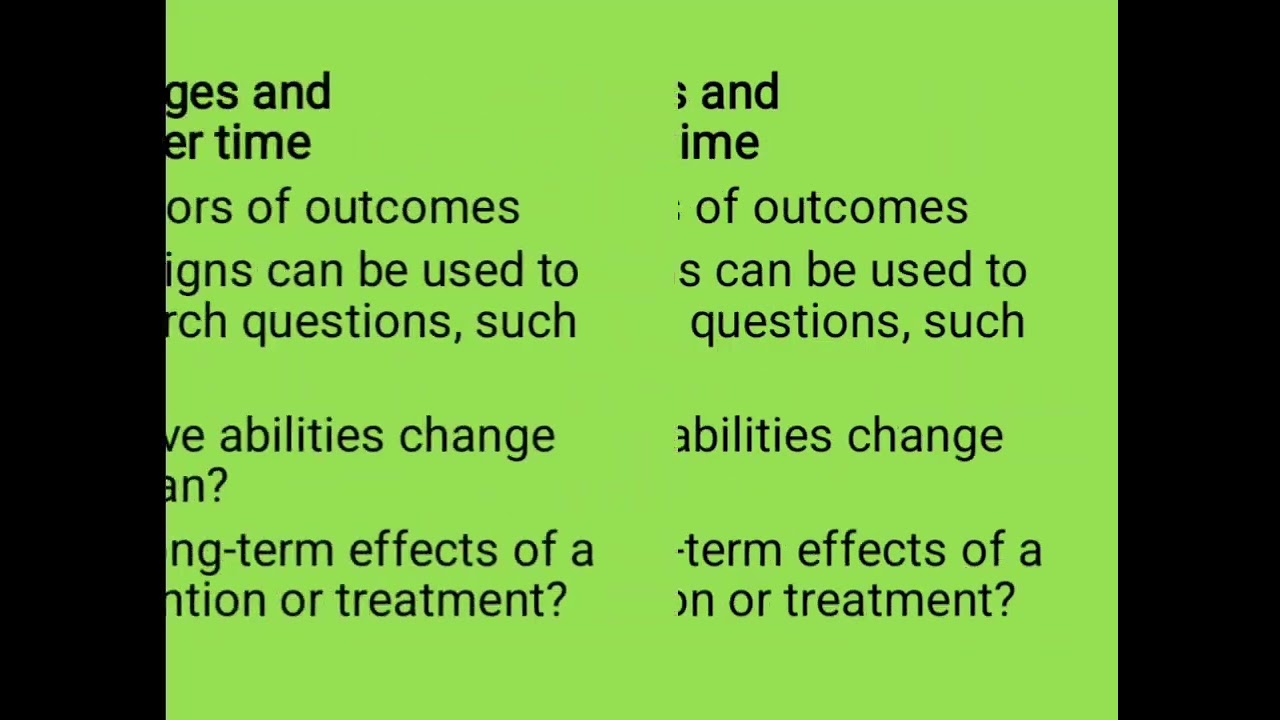 ges and
er time

ors of outcomes

igns can be used to
rch questions, such

ve abilities change
an?

ng-term effects of a
ntion or treatment?

s and
ime

of outcomes

s can be used to
questions, such

abilities change

-term effects of a
on or treatment?